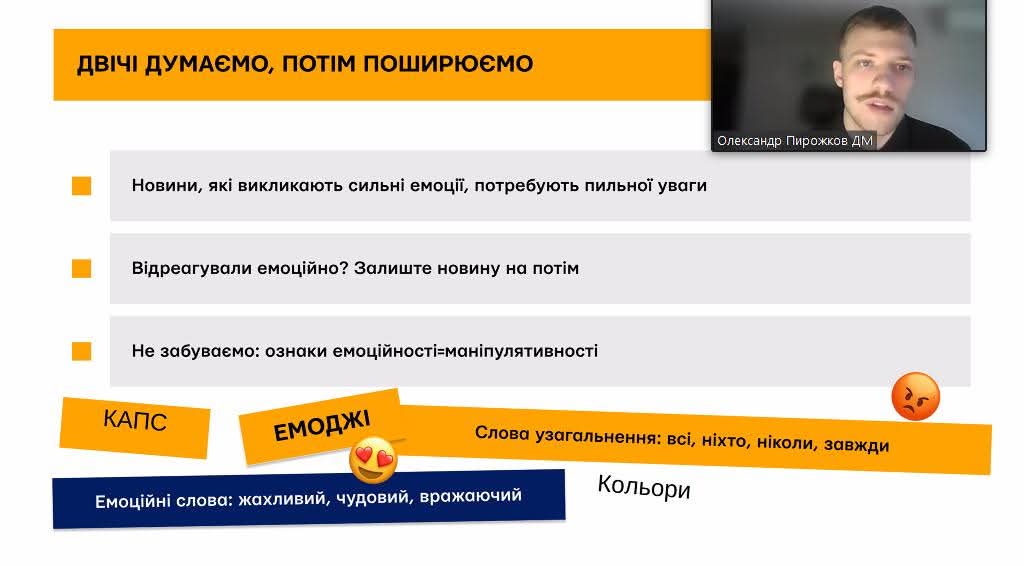 ДВІЧІ ДУМАЄМО, ПОТІМ ПОШИРЮЄМО

Олександр Пирожков ДМ

Новини, які викликають сильні емоції, потребують пильної уваги

Відреагували емоційно? Залиште новину на потім

Не забуваємо: ознаки емоційності=маніпулятивності

КАПС

ЕМОДЖІ

Слова узагальнення: всі, ніхто, ніколи, завжди

Емоційні слова: жахливий, чудовий, вражаючий

Кольори